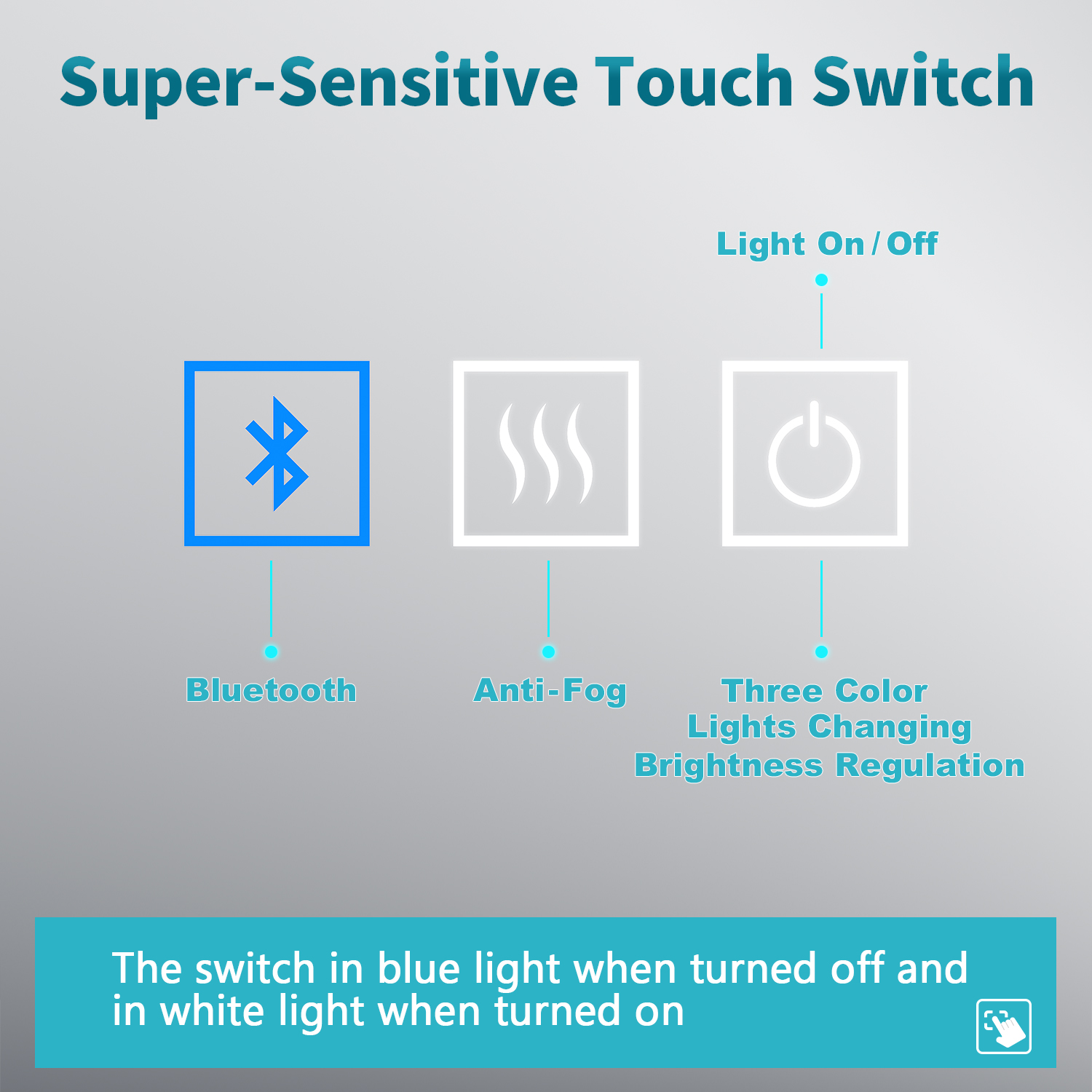 Super-Sensitive Touch Switch

Light On / Off

Bluetooth

Anti-Fog

Three Color
Lights Changing
Brightness Regulation

The switch in blue light when turned off and in white light when turned on